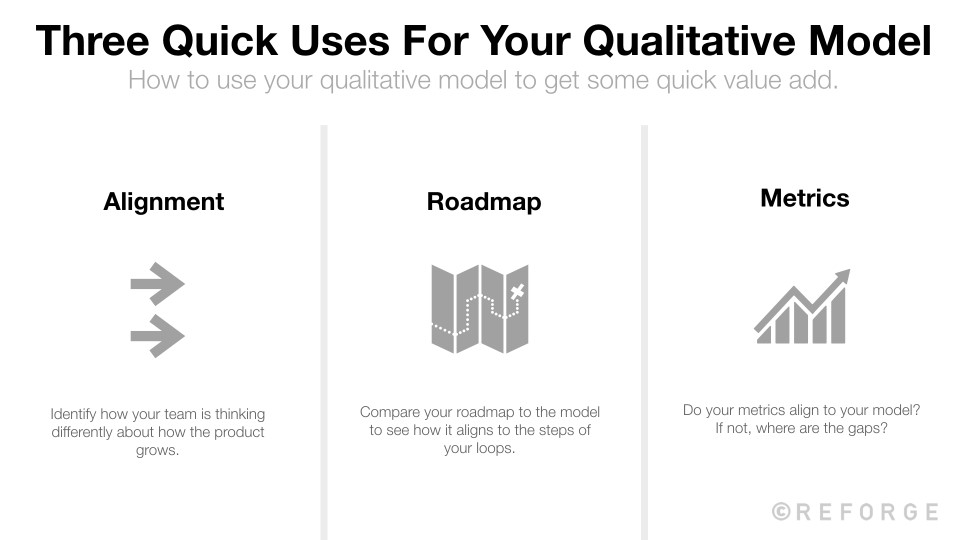 Three Quick Uses For Your Qualitative Model
How to use your qualitative model to get some quick value add.

Alignment

Identify how your team is thinking differently about how the product grows.

Roadmap

Compare your roadmap to the model to see how it aligns to the steps of your loops.

Metrics

Do your metrics align to your model? If not, where are the gaps?

©REFORGE